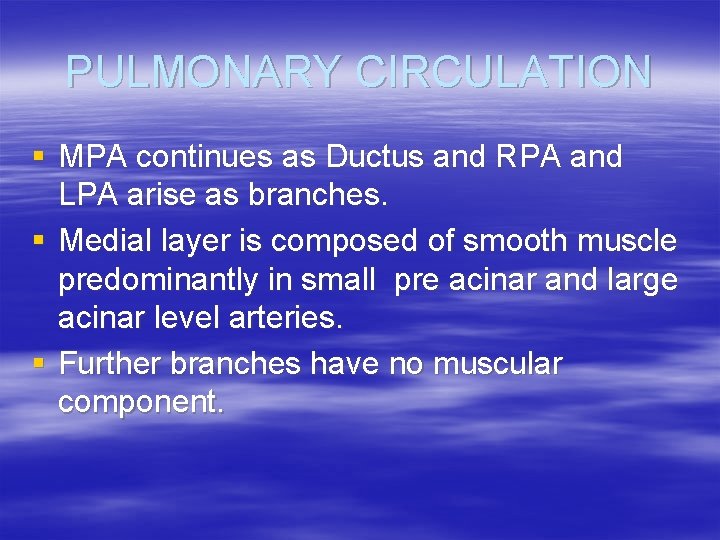 PULMONARY CIRCULATION

▪ MPA continues as Ductus and RPA and LPA arise as branches.
▪ Medial layer is composed of smooth muscle predominantly in small pre acinar and large acinar level arteries.
▪ Further branches have no muscular component.